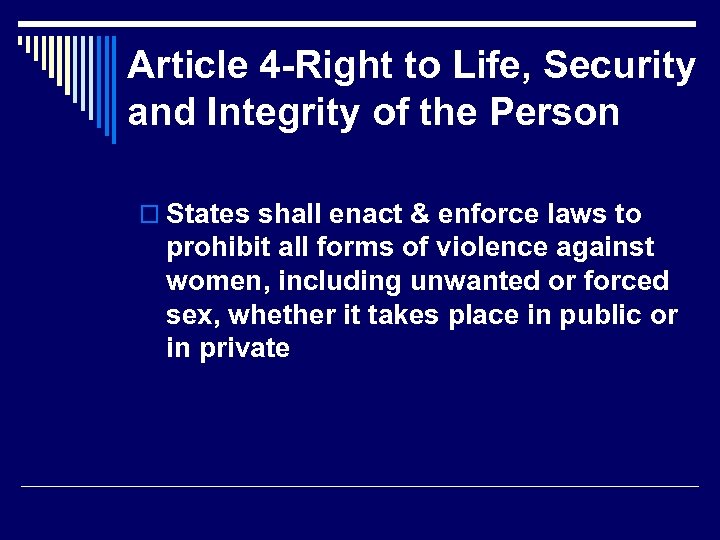 Article 4-Right to Life, Security and Integrity of the Person

States shall enact & enforce laws to prohibit all forms of violence against women, including unwanted or forced sex, whether it takes place in public or in private